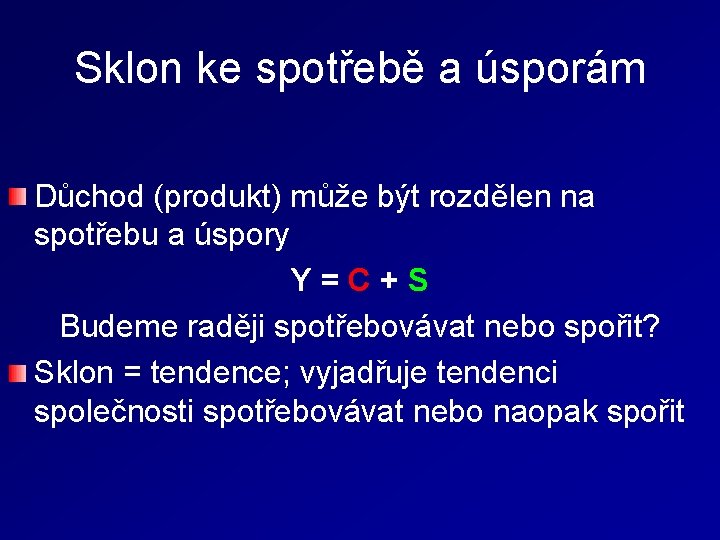 Sklon ke spotřebě a úsporám

Důchod (produkt) může být rozdělen na spotřebu a úspory

$Y = C + S$

Budeme raději spotřebovávat nebo spořit?

Sklon = tendence; vyjadřuje tendenci společnosti spotřebovávat nebo naopak spořit